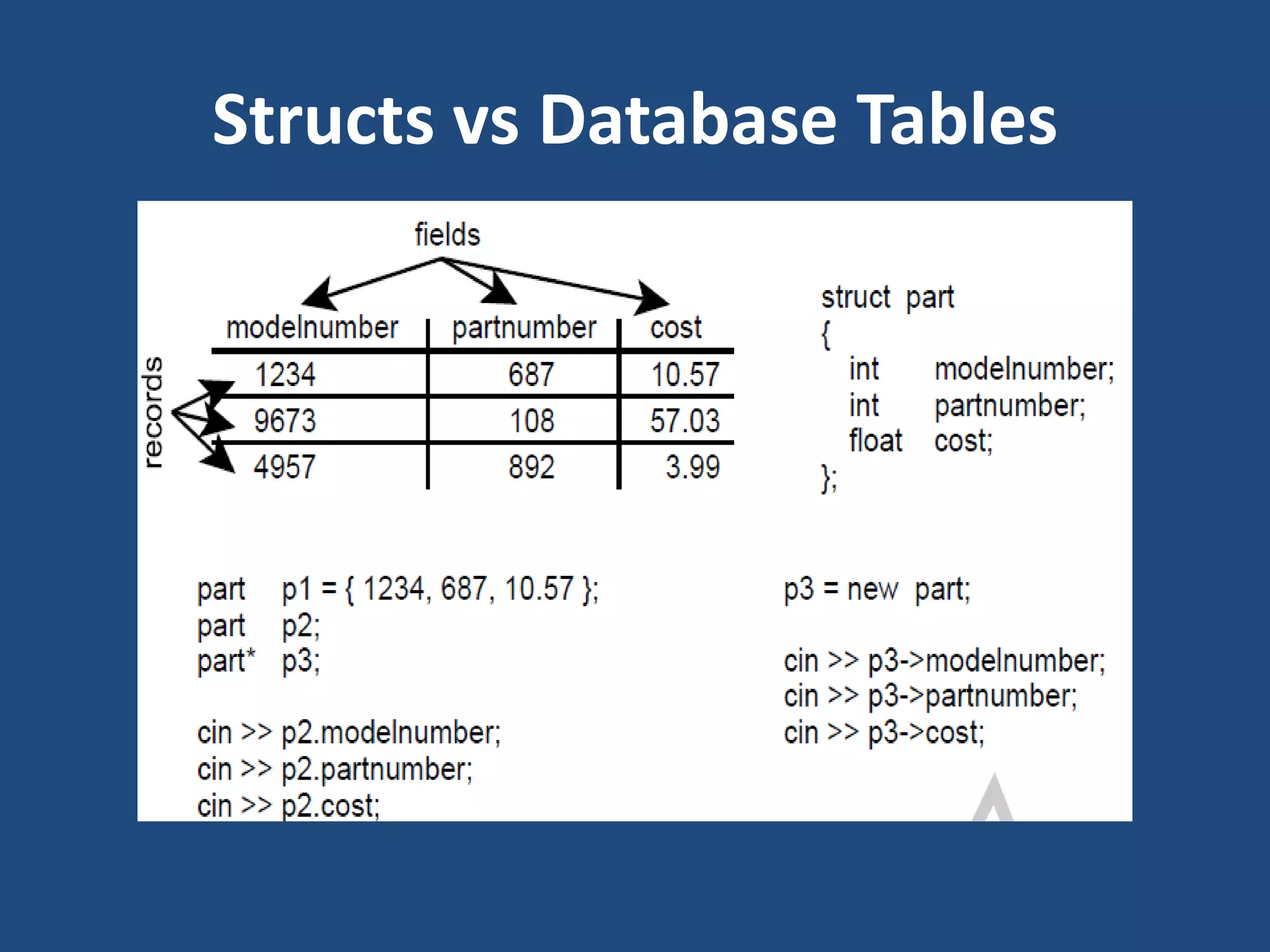 Structs vs Database Tables

fields

records

| modelnumber | partnumber | cost |
|---|---|---|
| 1234 | 687 | 10.57 |
| 9673 | 108 | 57.03 |
| 4957 | 892 | 3.99 |

struct part
{
int modelnumber;
int partnumber;
float cost;
};

part p1 = { 1234, 687, 10.57 };
part p2;
part* p3;

cin >> p2.modelnumber;
cin >> p2.partnumber;
cin >> p2.cost;

p3 = new part;

cin >> p3->modelnumber;
cin >> p3->partnumber;
cin >> p3->cost;